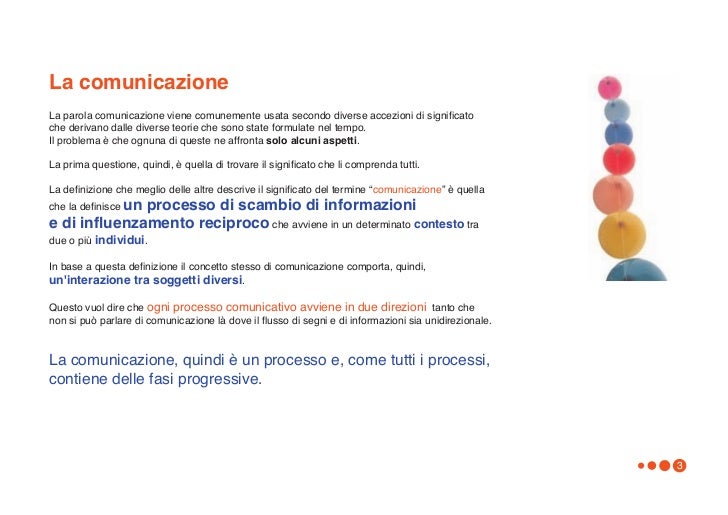 La comunicazione

La parola comunicazione viene comunemente usata secondo diverse accezioni di significato che derivano dalle diverse teorie che sono state formulate nel tempo.
Il problema è che ognuna di queste ne affronta solo alcuni aspetti.

La prima questione, quindi, è quella di trovare il significato che li comprenda tutti.

La definizione che meglio delle altre descrive il significato del termine "comunicazione" è quella che la definisce un processo di scambio di informazioni e di influenzamento reciproco che avviene in un determinato contesto tra due o più individui.

In base a questa definizione il concetto stesso di comunicazione comporta, quindi, un'interazione tra soggetti diversi.

Questo vuol dire che ogni processo comunicativo avviene in due direzioni tanto che non si può parlare di comunicazione là dove il flusso di segni e di informazioni sia unidirezionale.

La comunicazione, quindi è un processo e, come tutti i processi, contiene delle fasi progressive.

3